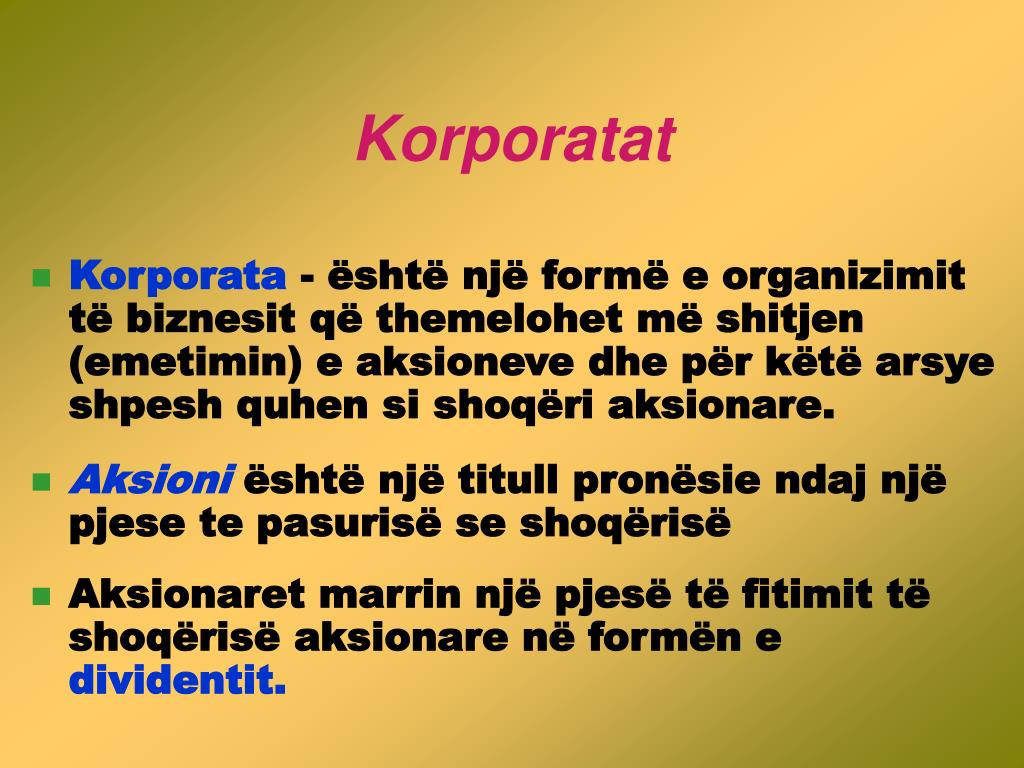 Korporatat

Korporata - është një formë e organizimit të biznesit që themelohet më shitjen (emetimin) e aksioneve dhe për këtë arsye shpesh quhen si shoqëri aksionare.

Aksioni është një titull pronësie ndaj një pjese te pasurisë se shoqërisë

Aksionaret marrin një pjesë të fitimit të shoqërisë aksionare në formën e dividentit.